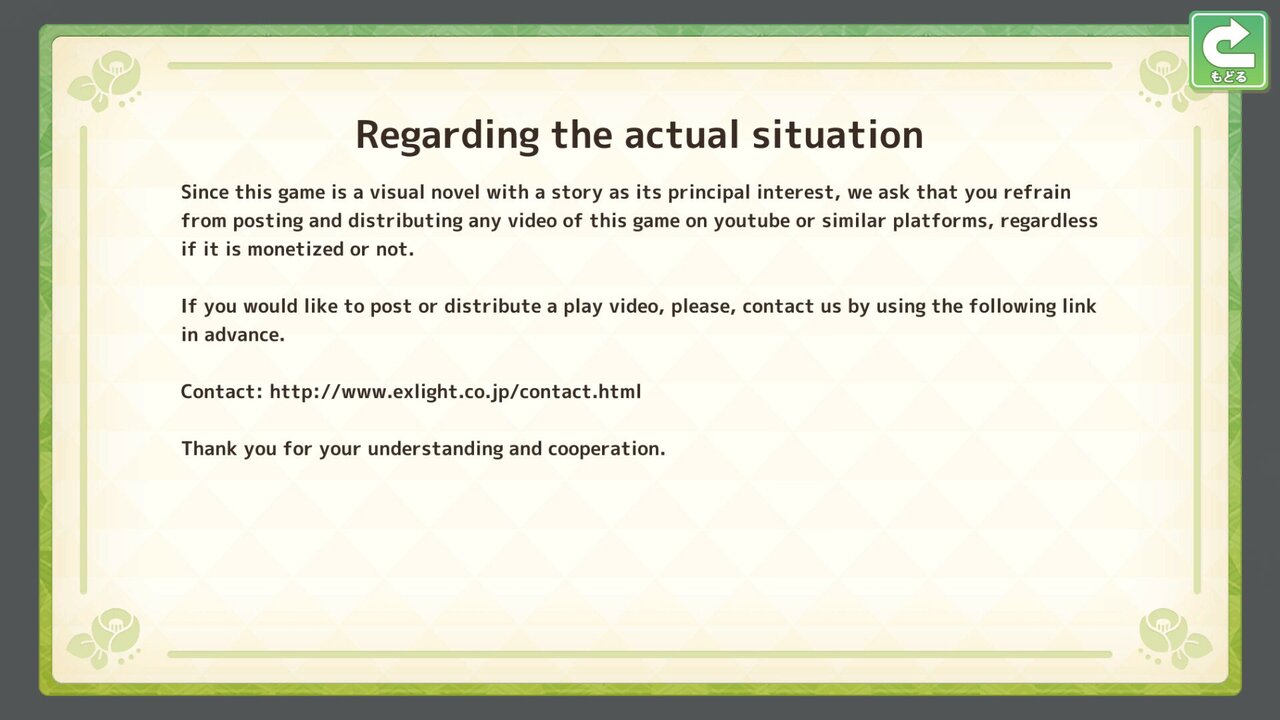 もどる

Regarding the actual situation

Since this game is a visual novel with a story as its principal interest, we ask that you refrain from posting and distributing any video of this game on youtube or similar platforms, regardless if it is monetized or not.

If you would like to post or distribute a play video, please, contact us by using the following link in advance.

Contact: http://www.exlight.co.jp/contact.html

Thank you for your understanding and cooperation.